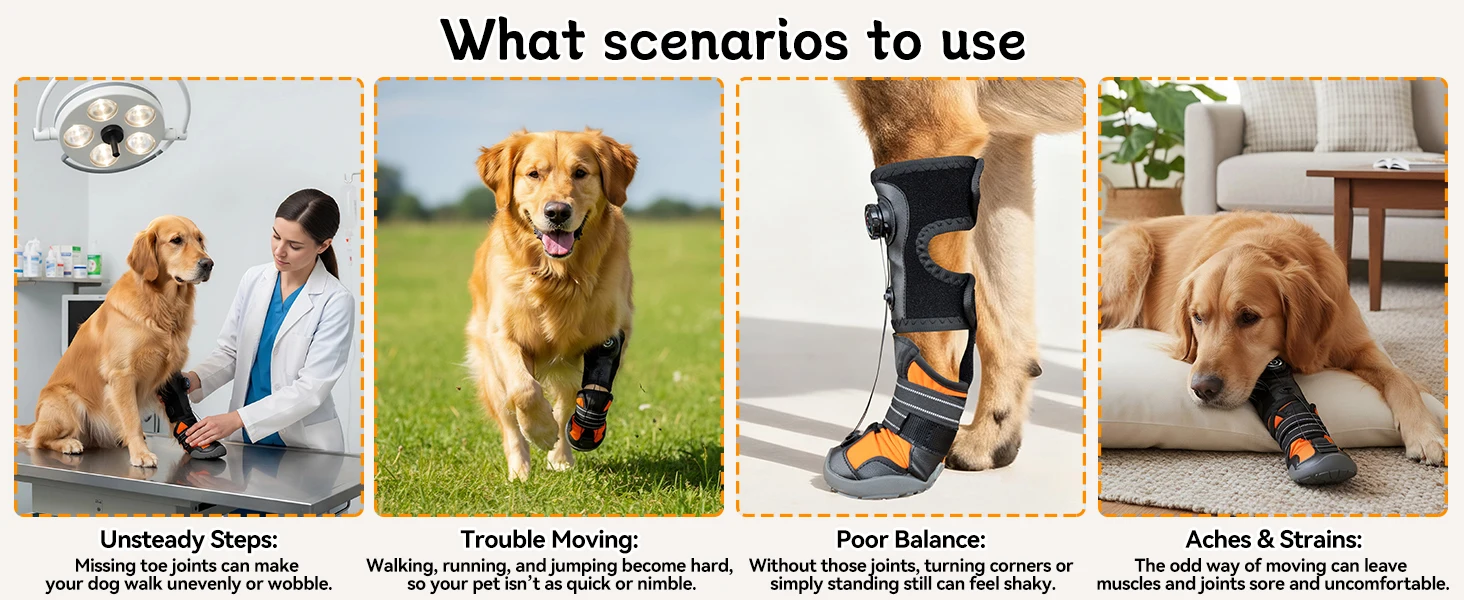 What scenarios to use

Unsteady Steps:
Missing toe joints can make your dog walk unevenly or wobble.

Trouble Moving:
Walking, running, and jumping become hard, so your pet isn't as quick or nimble.

Poor Balance:
Without those joints, turning corners or simply standing still can feel shaky.

Aches & Strains:
The odd way of moving can leave muscles and joints sore and uncomfortable.